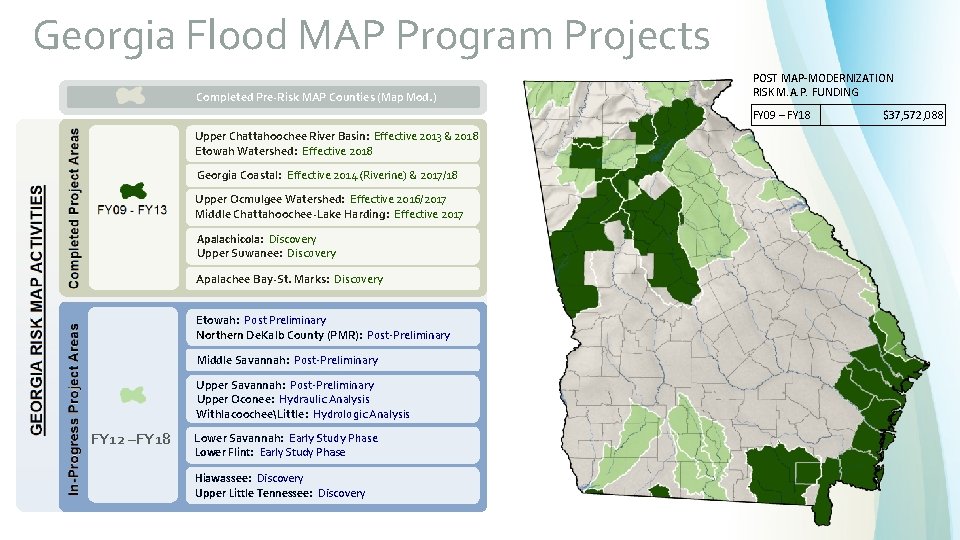 Georgia Flood MAP Program Projects

Completed Pre-Risk MAP Counties (Map Mod.)

GEORGIA RISK MAP ACTIVITIES

Completed Project Areas

FY09 - FY13

Upper Chattahoochee River Basin: Effective 2013 & 2018
Etowah Watershed: Effective 2018

Georgia Coastal: Effective 2014 (Riverine) & 2017/18

Upper Ocmulgee Watershed: Effective 2016/2017
Middle Chattahoochee-Lake Harding: Effective 2017

Apalachicola: Discovery
Upper Suwanee: Discovery

Apalachee Bay-St. Marks: Discovery

In-Progress Project Areas

FY12 –FY18

Etowah: Post Preliminary
Northern DeKalb County (PMR): Post-Preliminary

Middle Savannah: Post-Preliminary

Upper Savannah: Post-Preliminary
Upper Oconee: Hydraulic Analysis
Withlacoochee\Little: Hydrologic Analysis

Lower Savannah: Early Study Phase
Lower Flint: Early Study Phase

Hiawassee: Discovery
Upper Little Tennessee: Discovery

POST MAP-MODERNIZATION
RISK M.A.P. FUNDING

| FY09 – FY18 | $37,572,088 |
|---|---|